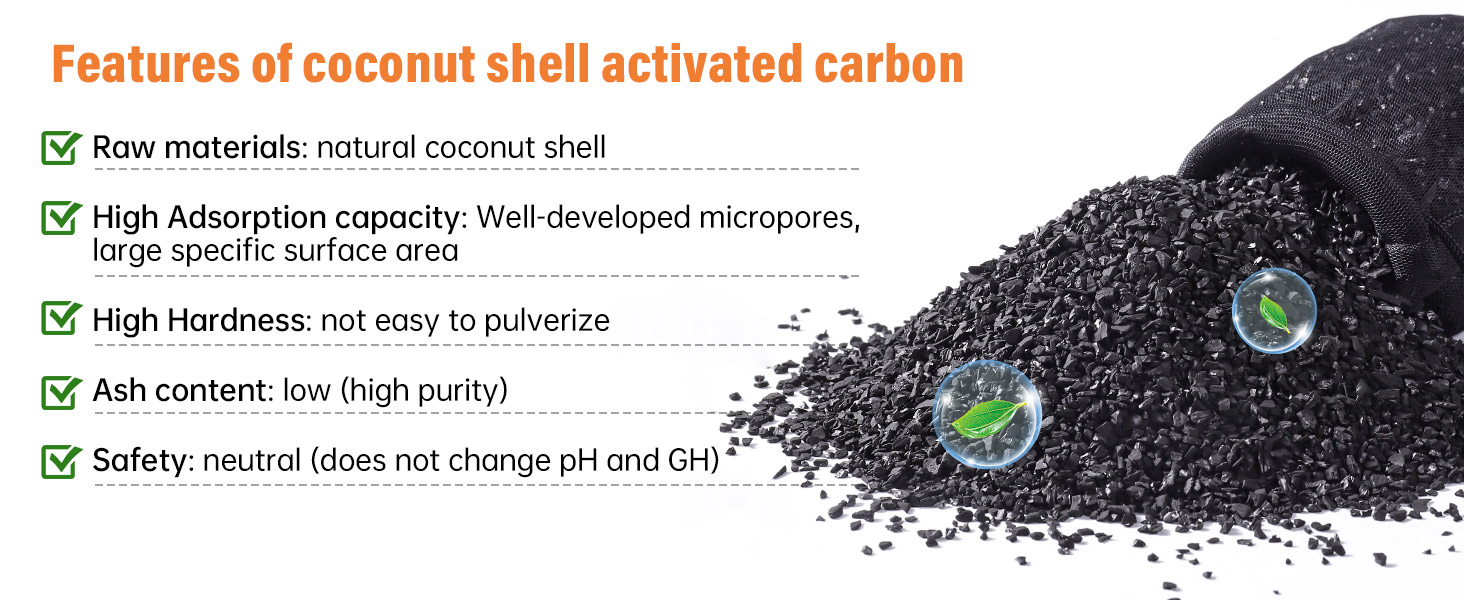 Features of coconut shell activated carbon

Raw materials: natural coconut shell

High Adsorption capacity: Well-developed micropores, large specific surface area

High Hardness: not easy to pulverize

Ash content: low (high purity)

Safety: neutral (does not change pH and GH)